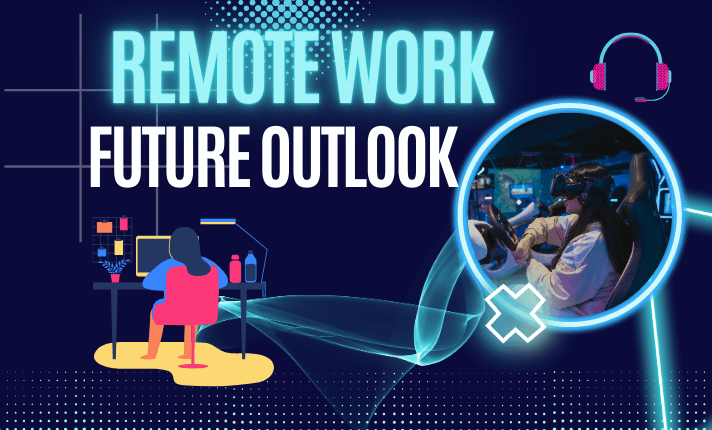 REMOTE WORK
FUTURE OUTLOOK